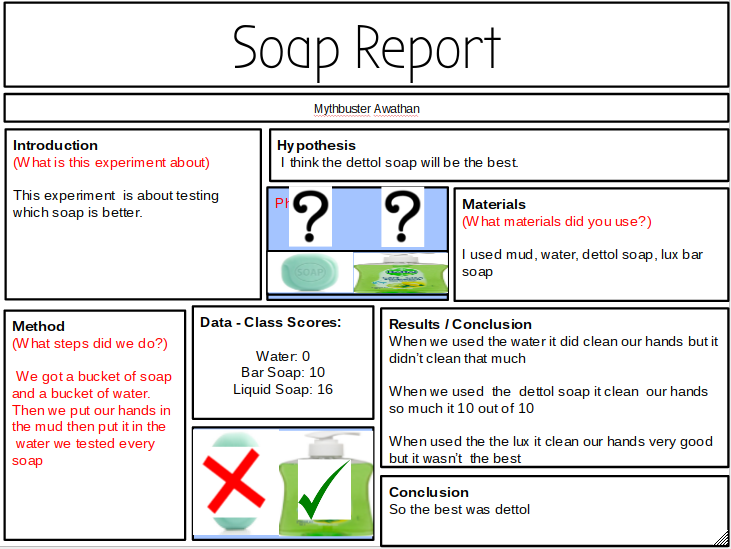 Soap Report

Mythbuster Awathan

Introduction
(What is this experiment about)

This experiment is about testing which soap is better.

Hypothesis
I think the dettol soap will be the best.

Ph

?

?

SOAP

Materials
(What materials did you use?)

I used mud, water, dettol soap, lux bar soap

Method
(What steps did we do?)

We got a bucket of soap and a bucket of water. Then we put our hands in the mud then put it in the water we tested every soap

Data - Class Scores:

Water: 0
Bar Soap: 10
Liquid Soap: 16

Results / Conclusion
When we used the water it did clean our hands but it didn't clean that much

When we used the dettol soap it clean our hands so much it 10 out of 10

When used the the lux it clean our hands very good but it wasn't the best

Conclusion
So the best was dettol